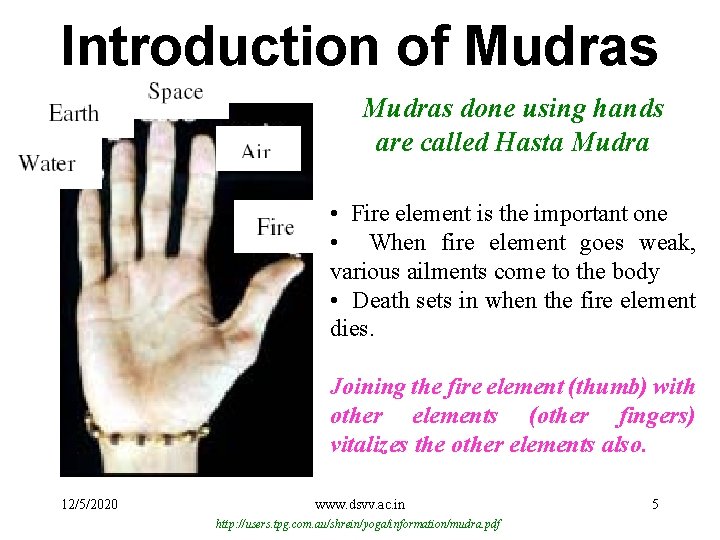 Introduction of Mudras

Space
Earth
Water
Air
Fire

Mudras done using hands are called Hasta Mudra

• Fire element is the important one
• When fire element goes weak, various ailments come to the body
• Death sets in when the fire element dies.

Joining the fire element (thumb) with other elements (other fingers) vitalizes the other elements also.

12/5/2020
www.dsvv.ac.in
5
http://users.tpg.com.au/shrein/yoga/information/mudra.pdf